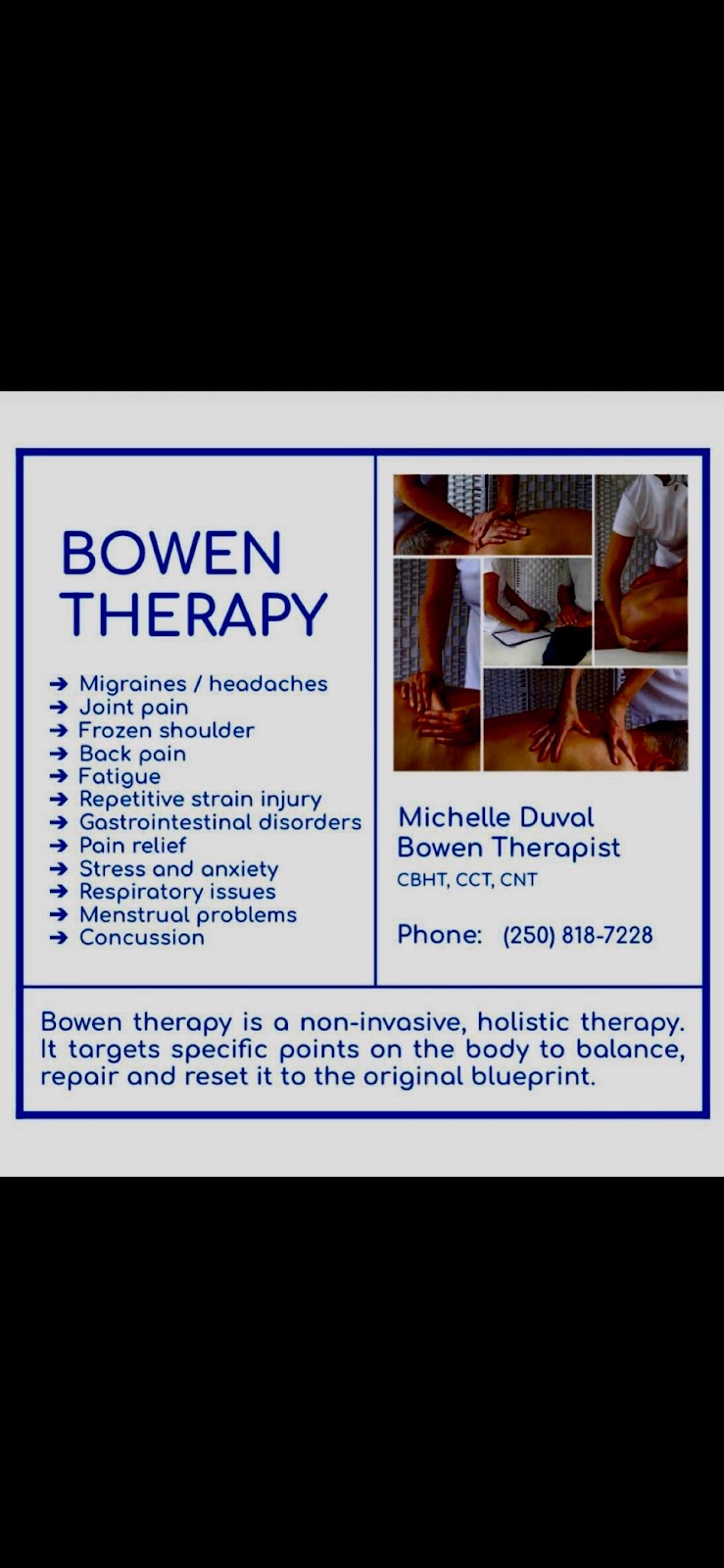 BOWEN THERAPY

➔ Migraines / headaches
➔ Joint pain
➔ Frozen shoulder
➔ Back pain
➔ Fatigue
➔ Repetitive strain injury
➔ Gastrointestinal disorders
➔ Pain relief
➔ Stress and anxiety
➔ Respiratory issues
➔ Menstrual problems
➔ Concussion

Michelle Duval
Bowen Therapist
CBHT, CCT, CNT

Phone: (250) 818-7228

Bowen therapy is a non-invasive, holistic therapy. It targets specific points on the body to balance, repair and reset it to the original blueprint.